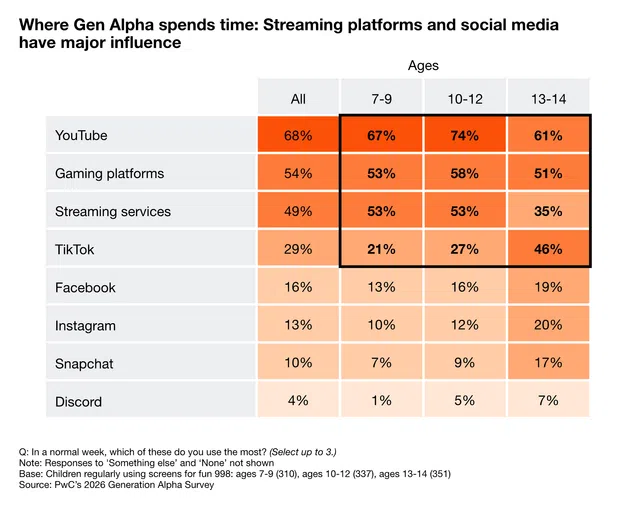 Where Gen Alpha spends time: Streaming platforms and social media have major influence

Ages

| | All | 7-9 | 10-12 | 13-14 |
|---|---|---|---|---|
| YouTube | 68% | 67% | 74% | 61% |
| Gaming platforms | 54% | 53% | 58% | 51% |
| Streaming services | 49% | 53% | 53% | 35% |
| TikTok | 29% | 21% | 27% | 46% |
| Facebook | 16% | 13% | 16% | 19% |
| Instagram | 13% | 10% | 12% | 20% |
| Snapchat | 10% | 7% | 9% | 17% |
| Discord | 4% | 1% | 5% | 7% |

Q: In a normal week, which of these do you use the most? (Select up to 3.)
Note: Responses to 'Something else' and 'None' not shown
Base: Children regularly using screens for fun 998: ages 7-9 (310), ages 10-12 (337), ages 13-14 (351)
Source: PwC's 2026 Generation Alpha Survey